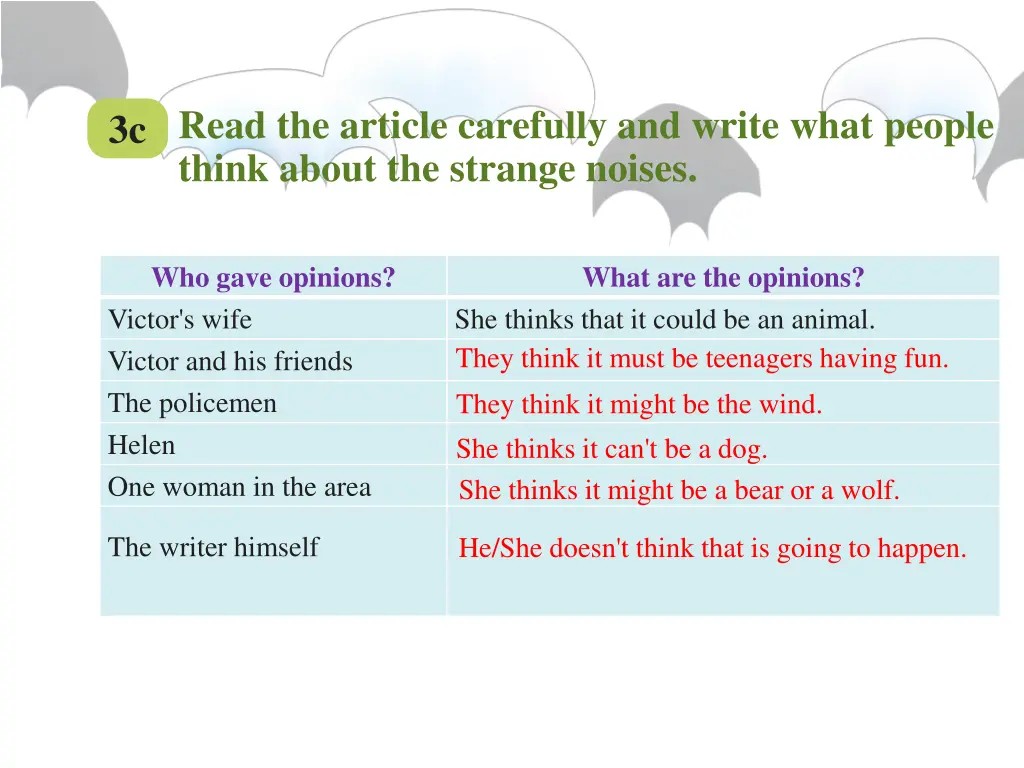 3c Read the article carefully and write what people think about the strange noises.

| Who gave opinions? | What are the opinions? |
|---|---|
| Victor's wife | She thinks that it could be an animal. |
| Victor and his friends | They think it must be teenagers having fun. |
| The policemen | They think it might be the wind. |
| Helen | She thinks it can't be a dog. |
| One woman in the area | She thinks it might be a bear or a wolf. |
| The writer himself | He/She doesn't think that is going to happen. |